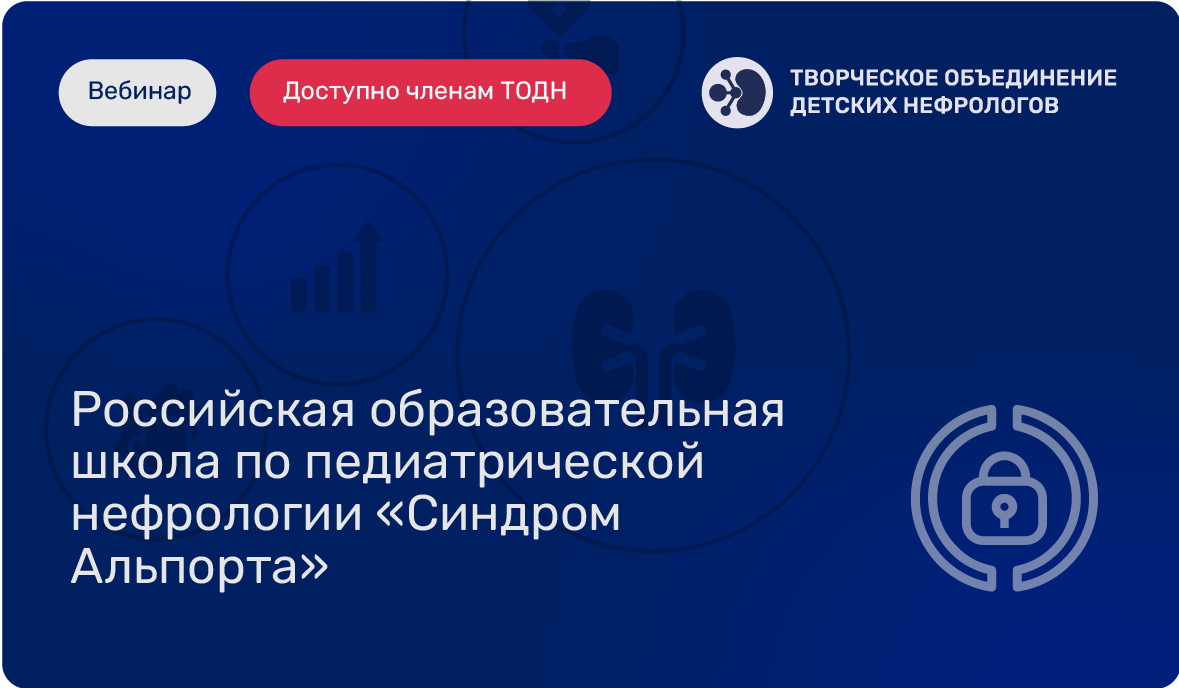 Вебинар

Доступно членам ТОДН

ТВОРЧЕСКОЕ ОБЪЕДИНЕНИЕ ДЕТСКИХ НЕФРОЛОГОВ

Российская образовательная школа по педиатрической нефрологии «Синдром Альпорта»